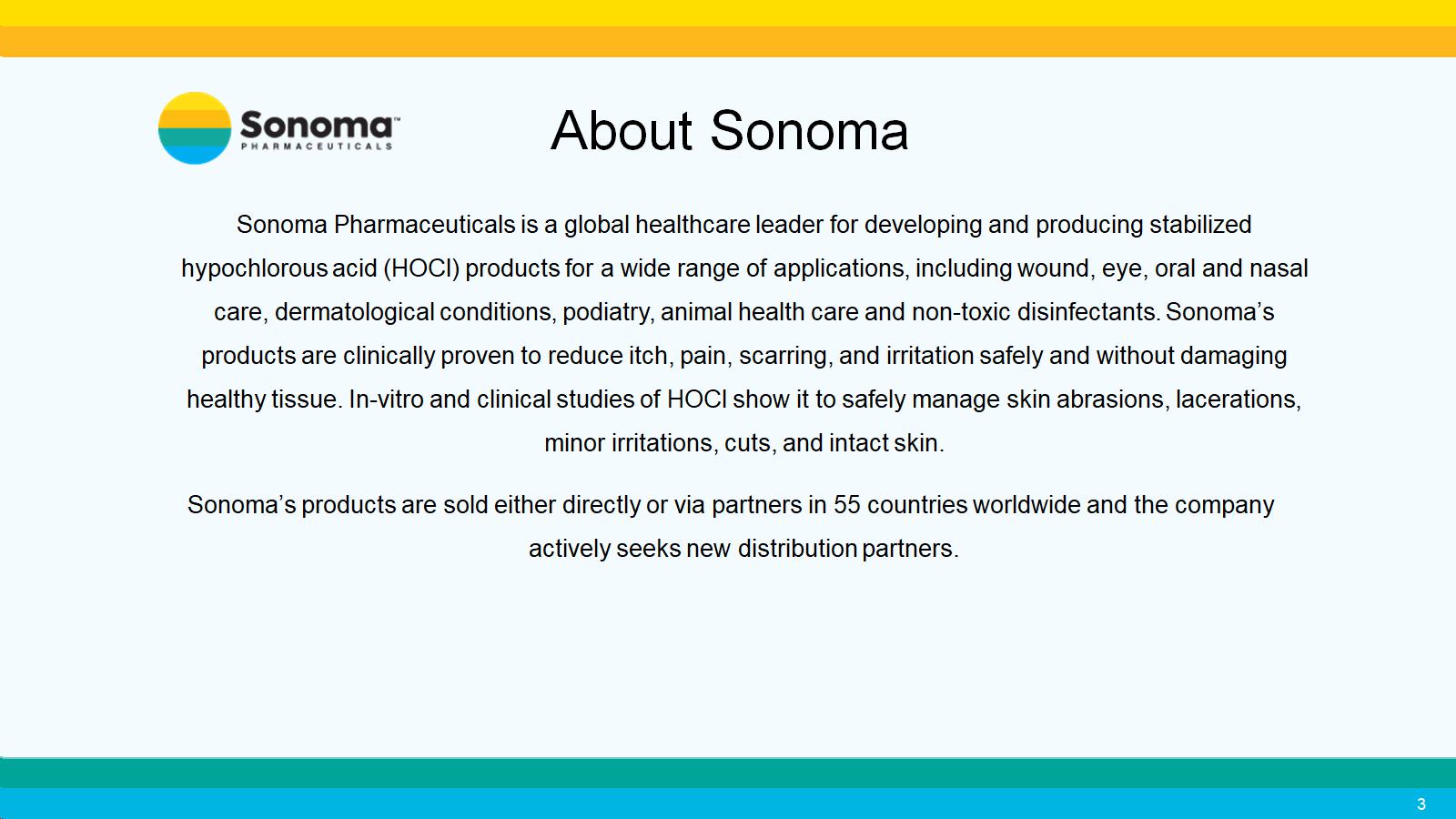 Sonoma™
PHARMACEUTICALS

About Sonoma

Sonoma Pharmaceuticals is a global healthcare leader for developing and producing stabilized hypochlorous acid (HOCl) products for a wide range of applications, including wound, eye, oral and nasal care, dermatological conditions, podiatry, animal health care and non-toxic disinfectants. Sonoma's products are clinically proven to reduce itch, pain, scarring, and irritation safely and without damaging healthy tissue. In-vitro and clinical studies of HOCl show it to safely manage skin abrasions, lacerations, minor irritations, cuts, and intact skin.

Sonoma's products are sold either directly or via partners in 55 countries worldwide and the company actively seeks new distribution partners.

3